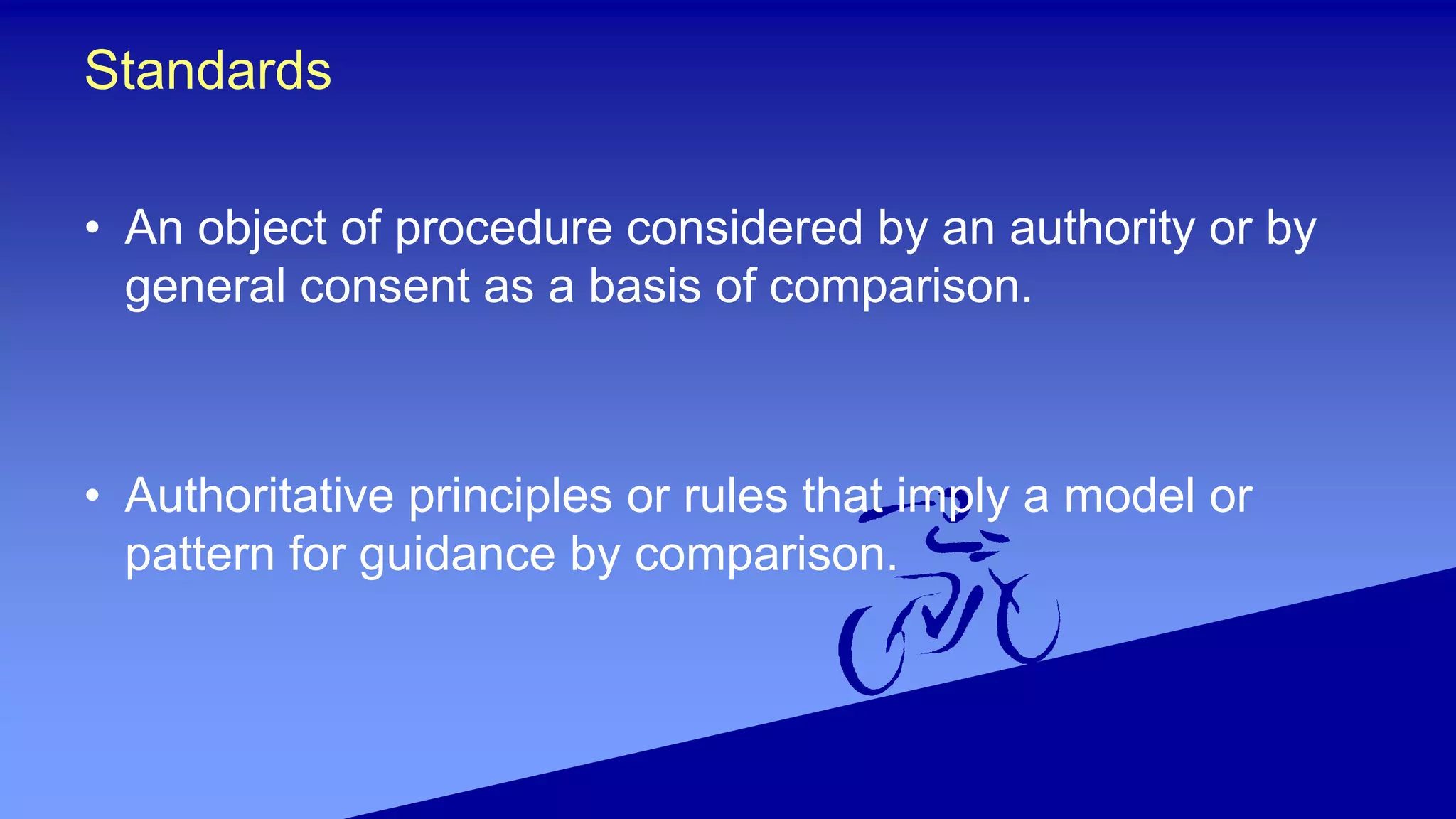 Standards

• An object of procedure considered by an authority or by general consent as a basis of comparison.

• Authoritative principles or rules that imply a model or pattern for guidance by comparison.